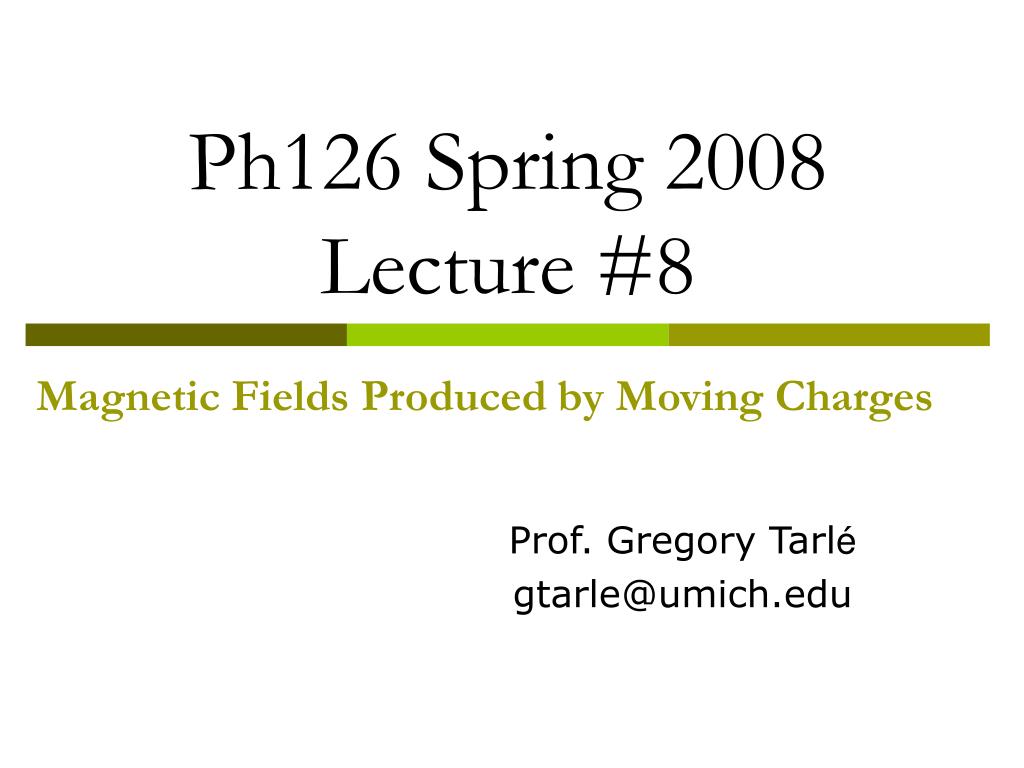 Ph126 Spring 2008
Lecture #8

Magnetic Fields Produced by Moving Charges

Prof. Gregory Tarlé
gtarle@umich.edu